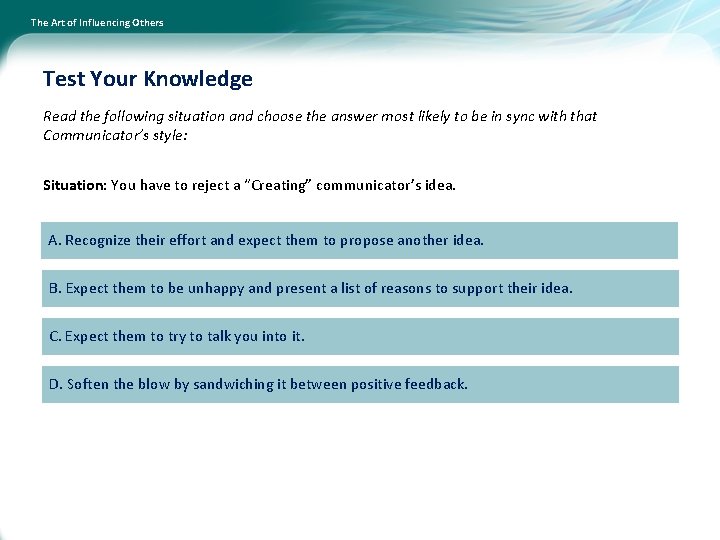 The Art of Influencing Others

Test Your Knowledge

Read the following situation and choose the answer most likely to be in sync with that Communicator's style:

Situation: You have to reject a "Creating" communicator's idea.

A. Recognize their effort and expect them to propose another idea.

B. Expect them to be unhappy and present a list of reasons to support their idea.

C. Expect them to try to talk you into it.

D. Soften the blow by sandwiching it between positive feedback.